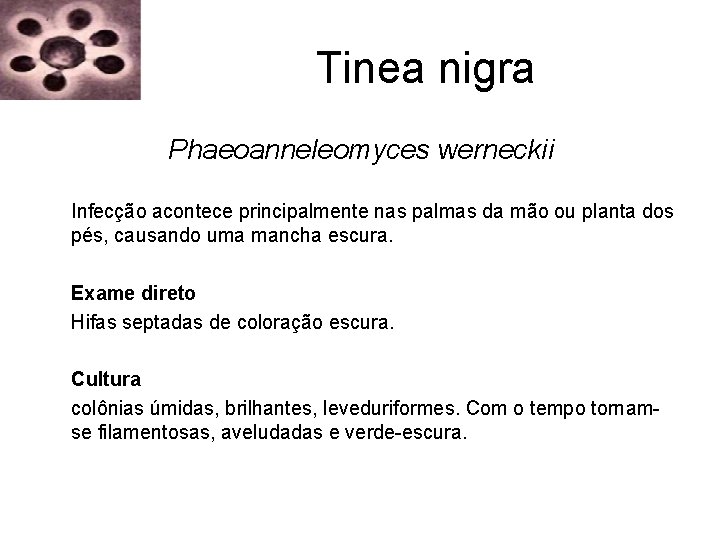 Tinea nigra

Phaeoanneleomyces werneckii

Infecção acontece principalmente nas palmas da mão ou planta dos pés, causando uma mancha escura.

Exame direto
Hifas septadas de coloração escura.

Cultura
colônias úmidas, brilhantes, leveduriformes. Com o tempo tornam-se filamentosas, aveludadas e verde-escura.